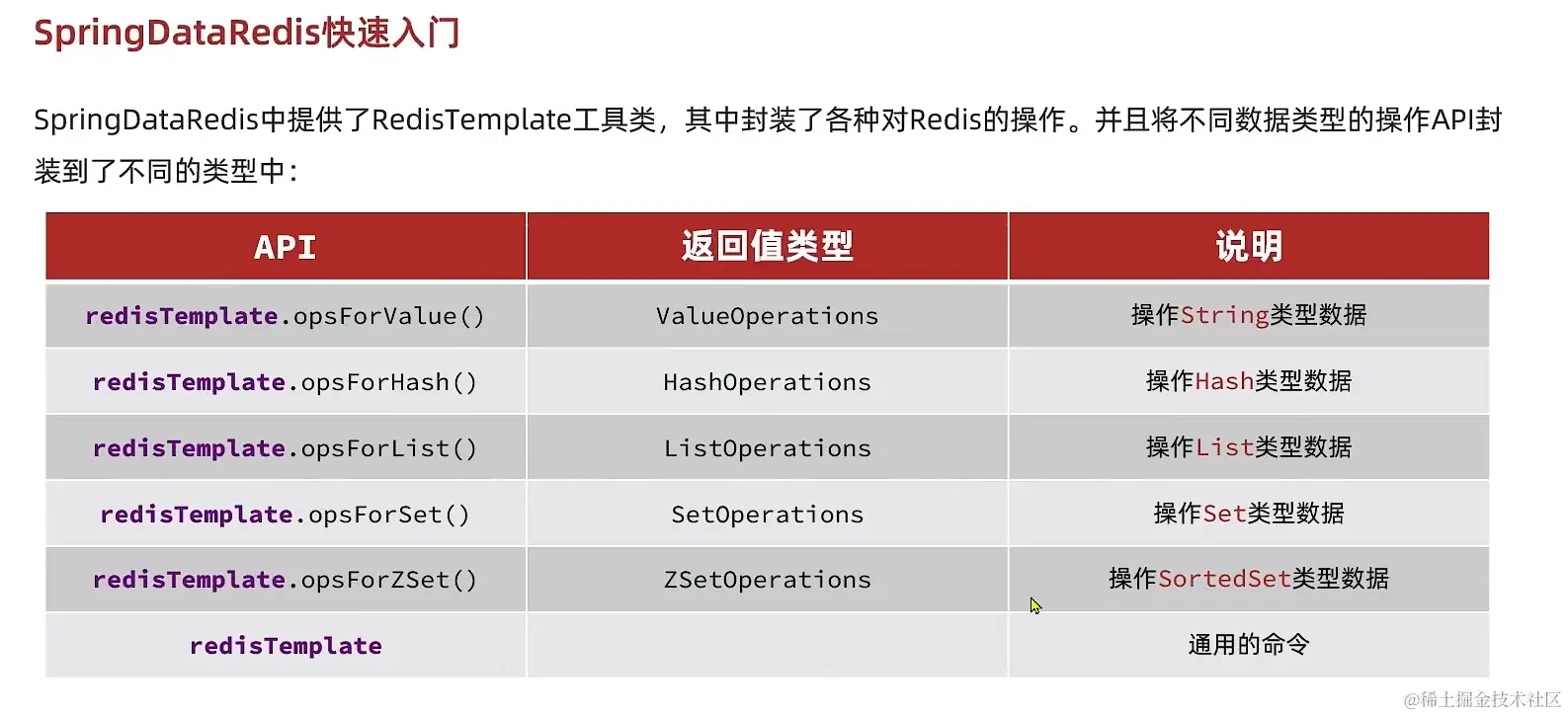 SpringDataRedis快速入门

SpringDataRedis中提供了RedisTemplate工具类，其中封装了各种对Redis的操作。并且将不同数据类型的操作API封装到了不同的类型中：

| API | 返回值类型 | 说明 |
|---|---|---|
| redisTemplate.opsForValue() | ValueOperations | 操作String类型数据 |
| redisTemplate.opsForHash() | HashOperations | 操作Hash类型数据 |
| redisTemplate.opsForList() | ListOperations | 操作List类型数据 |
| redisTemplate.opsForSet() | SetOperations | 操作Set类型数据 |
| redisTemplate.opsForZSet() | ZSetOperations | 操作SortedSet类型数据 |
| redisTemplate | | 通用的命令 |

@稀土掘金技术社区